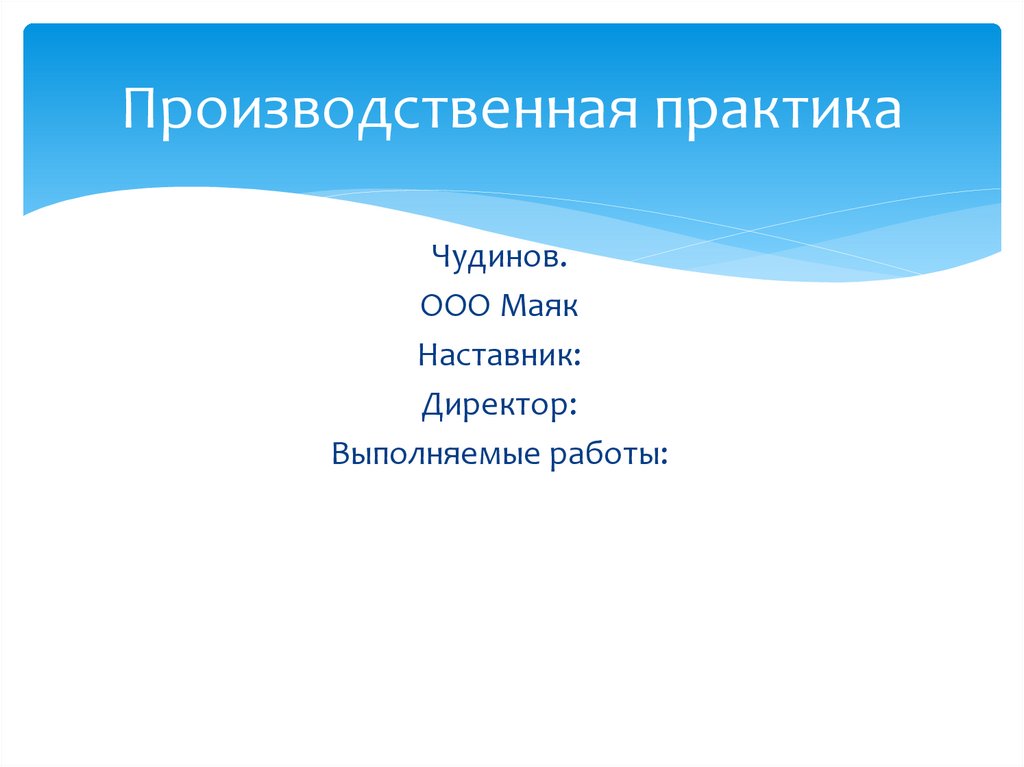 Производственная практика

Чудинов.

ООО Маяк

Наставник:

Директор:

Выполняемые работы: